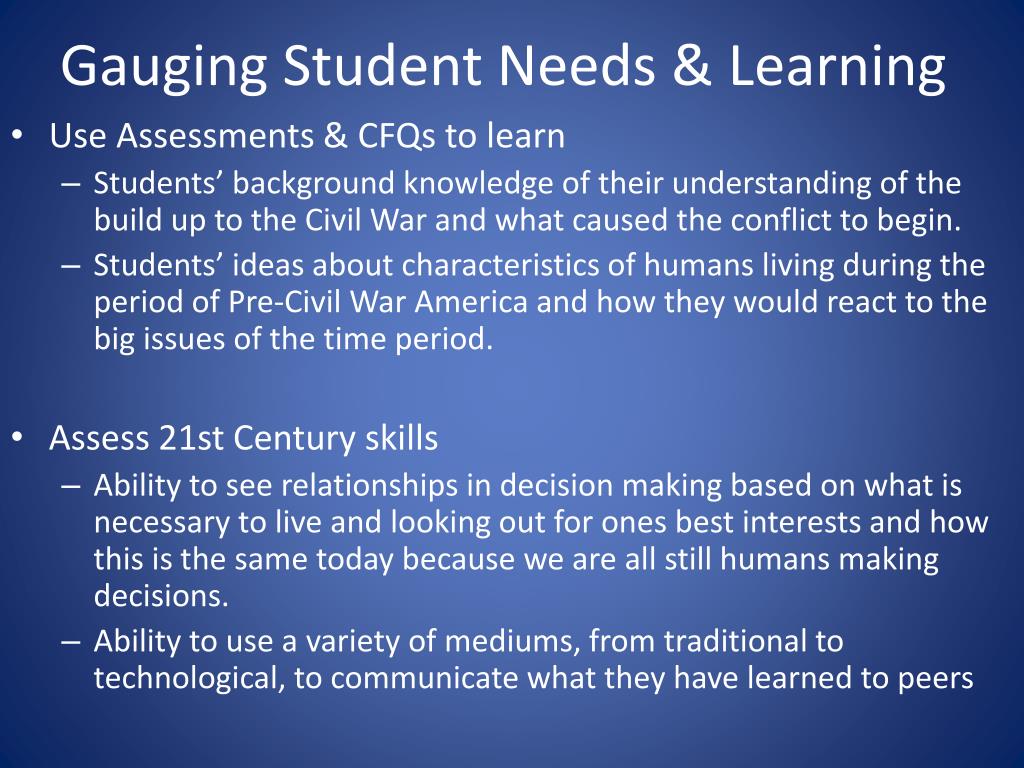 Gauging Student Needs & Learning

• Use Assessments & CFQs to learn
– Students’ background knowledge of their understanding of the build up to the Civil War and what caused the conflict to begin.
– Students’ ideas about characteristics of humans living during the period of Pre-Civil War America and how they would react to the big issues of the time period.

• Assess 21st Century skills
– Ability to see relationships in decision making based on what is necessary to live and looking out for ones best interests and how this is the same today because we are all still humans making decisions.
– Ability to use a variety of mediums, from traditional to technological, to communicate what they have learned to peers